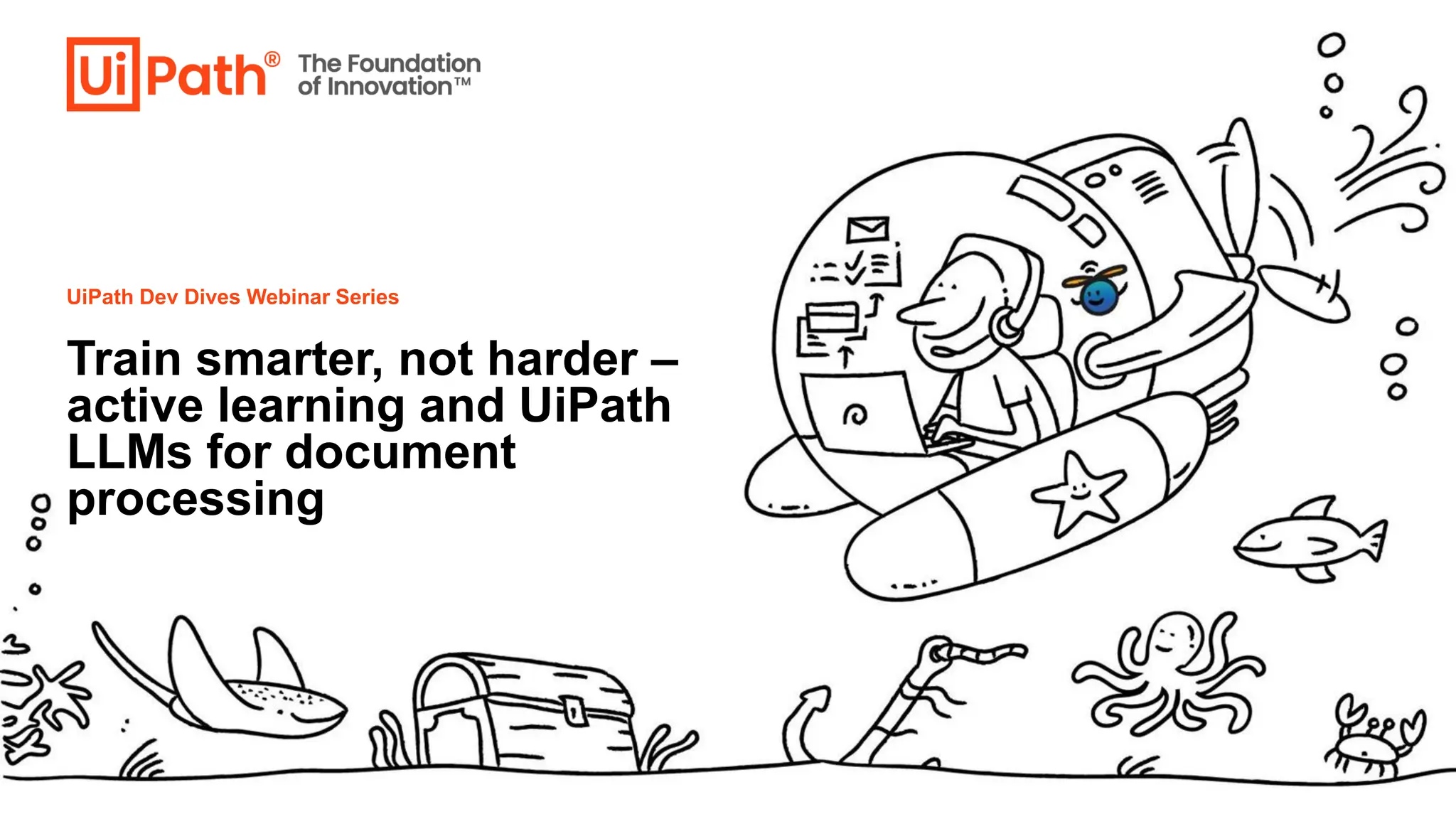 UiPath® The Foundation of Innovation™

UiPath Dev Dives Webinar Series

Train smarter, not harder – active learning and UiPath LLMs for document processing